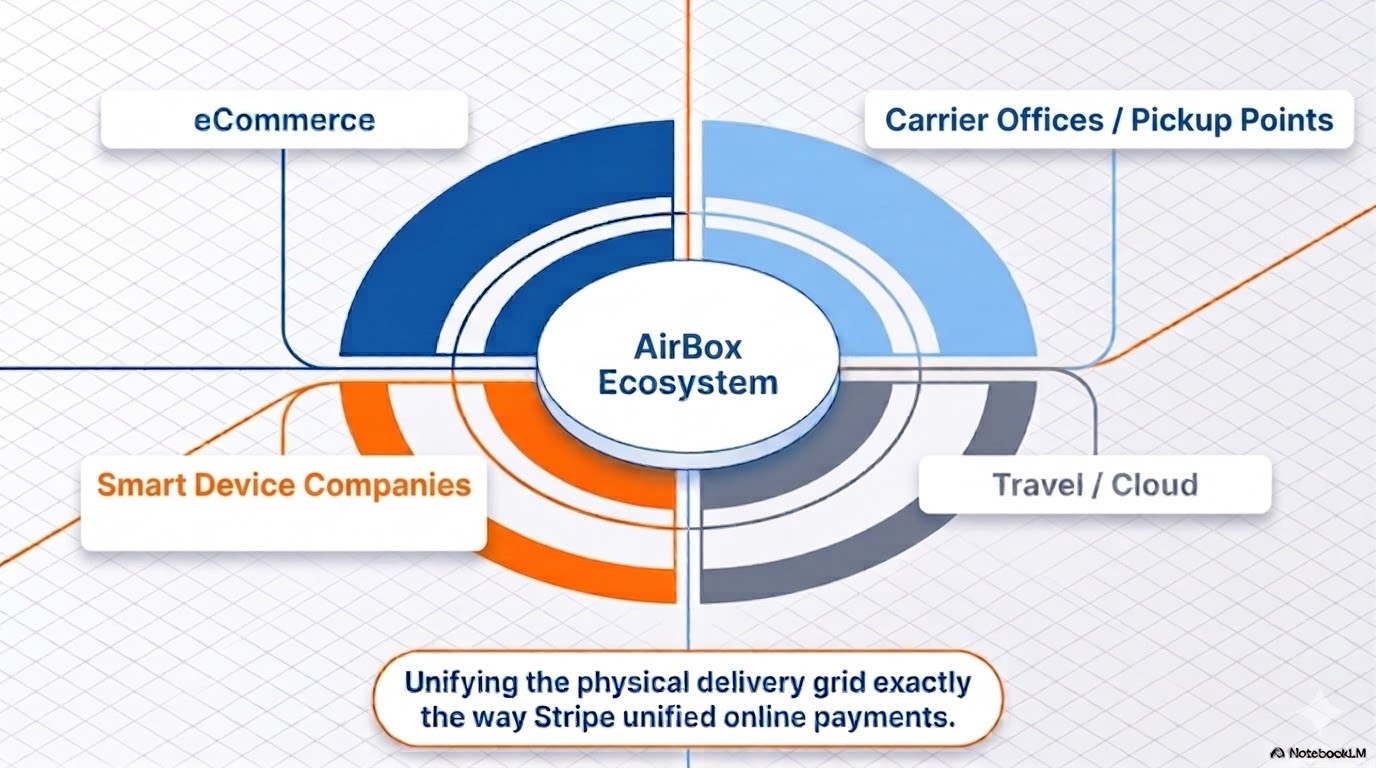 eCommerce

Carrier Offices / Pickup Points

AirBox Ecosystem

Smart Device Companies

Travel / Cloud

Unifying the physical delivery grid exactly the way Stripe unified online payments.

NotebookLM